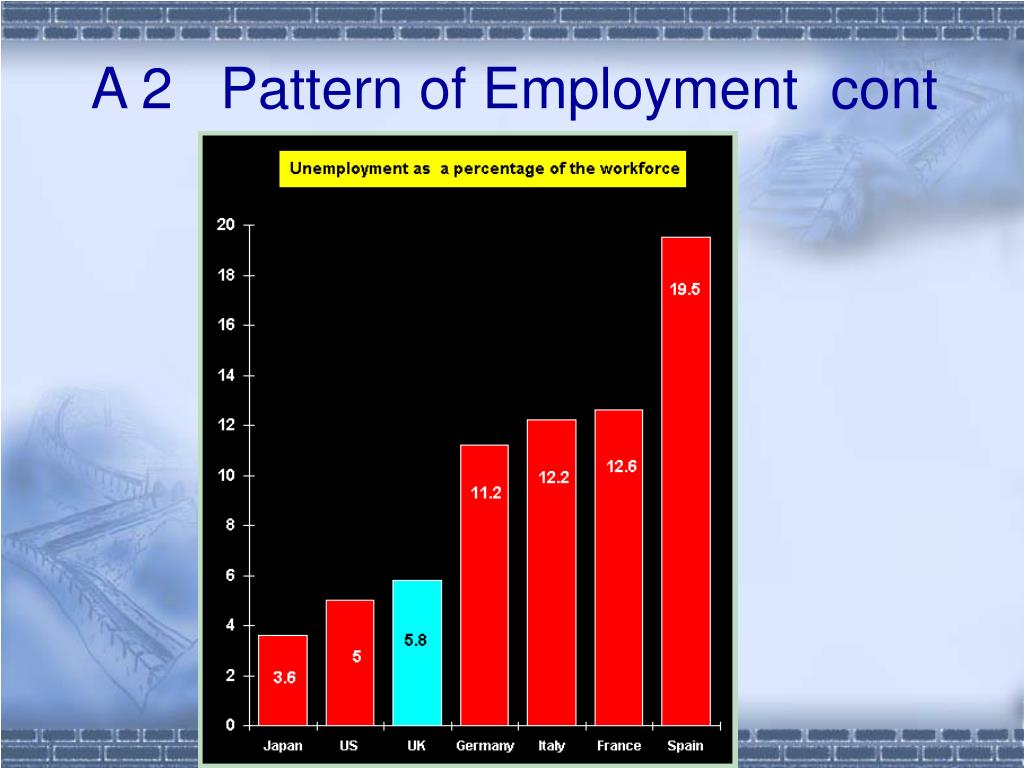 A 2 Pattern of Employment cont

Unemployment as a percentage of the workforce

20
18
16
14
12
10
8
6
4
2
0

3.6
5
5.8
11.2
12.2
12.6
19.5

Japan
US
UK
Germany
Italy
France
Spain